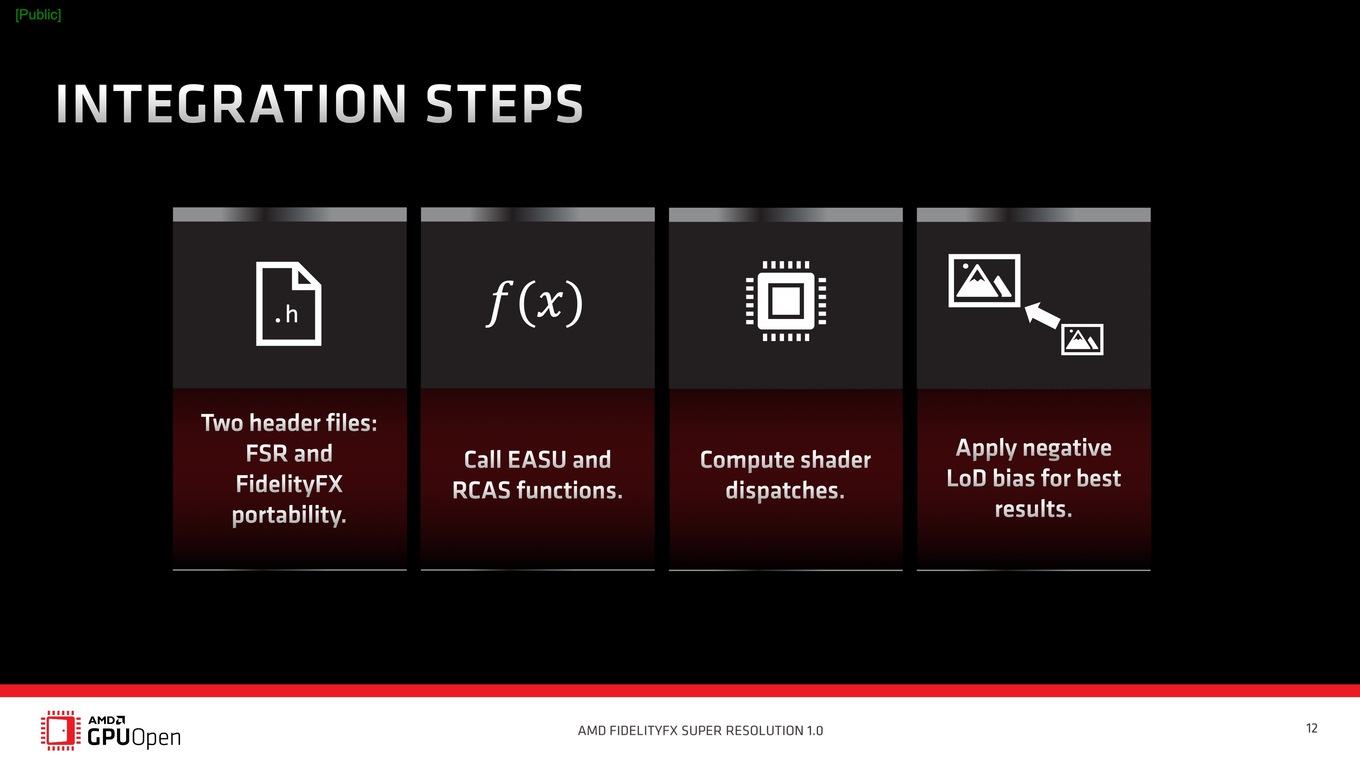 [Public]

INTEGRATION STEPS

.h

Two header files: FSR and FidelityFX portability.

$f(x)$

Call EASU and RCAS functions.

Compute shader dispatches.

Apply negative LoD bias for best results.

AMD GPUOpen

AMD FIDELITYFX SUPER RESOLUTION 1.0

12